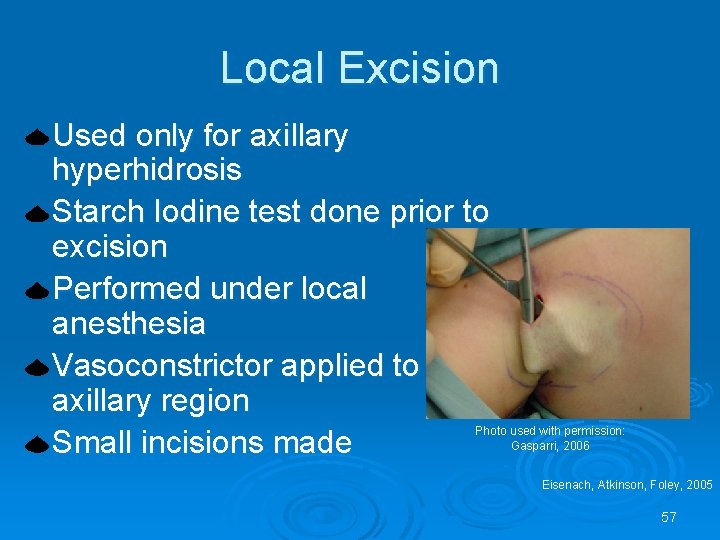 Local Excision

• Used only for axillary hyperhidrosis
• Starch Iodine test done prior to excision
• Performed under local anesthesia
• Vasoconstrictor applied to axillary region
• Small incisions made

Photo used with permission:
Gasparri, 2006

Eisenach, Atkinson, Foley, 2005

57